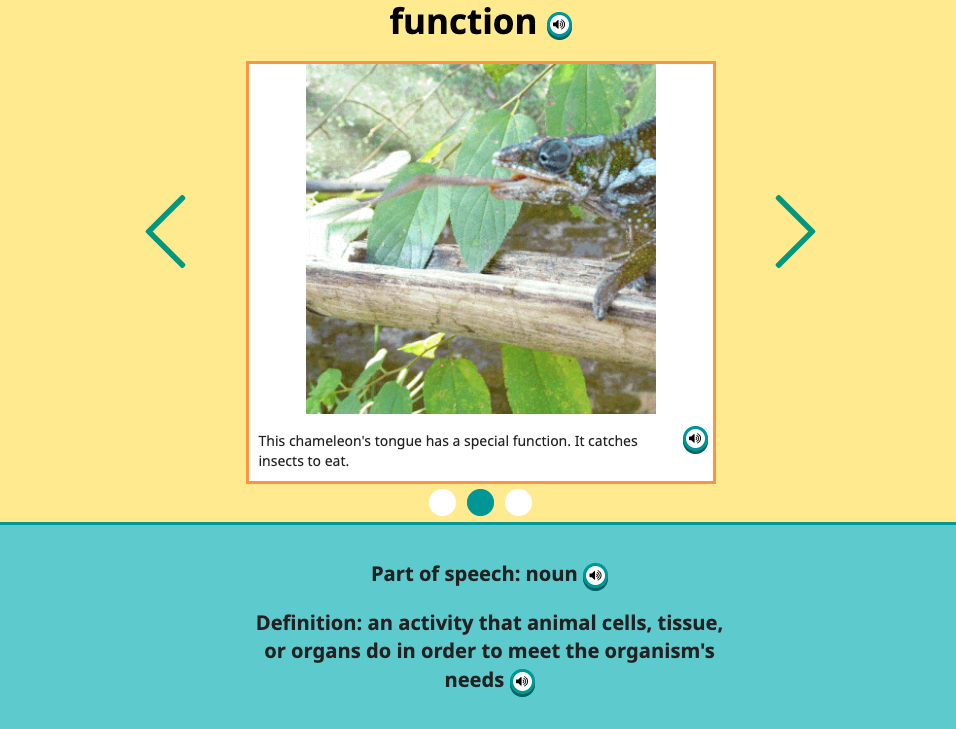 function

This chameleon's tongue has a special function. It catches insects to eat.

Part of speech: noun

Definition: an activity that animal cells, tissue, or organs do in order to meet the organism's needs